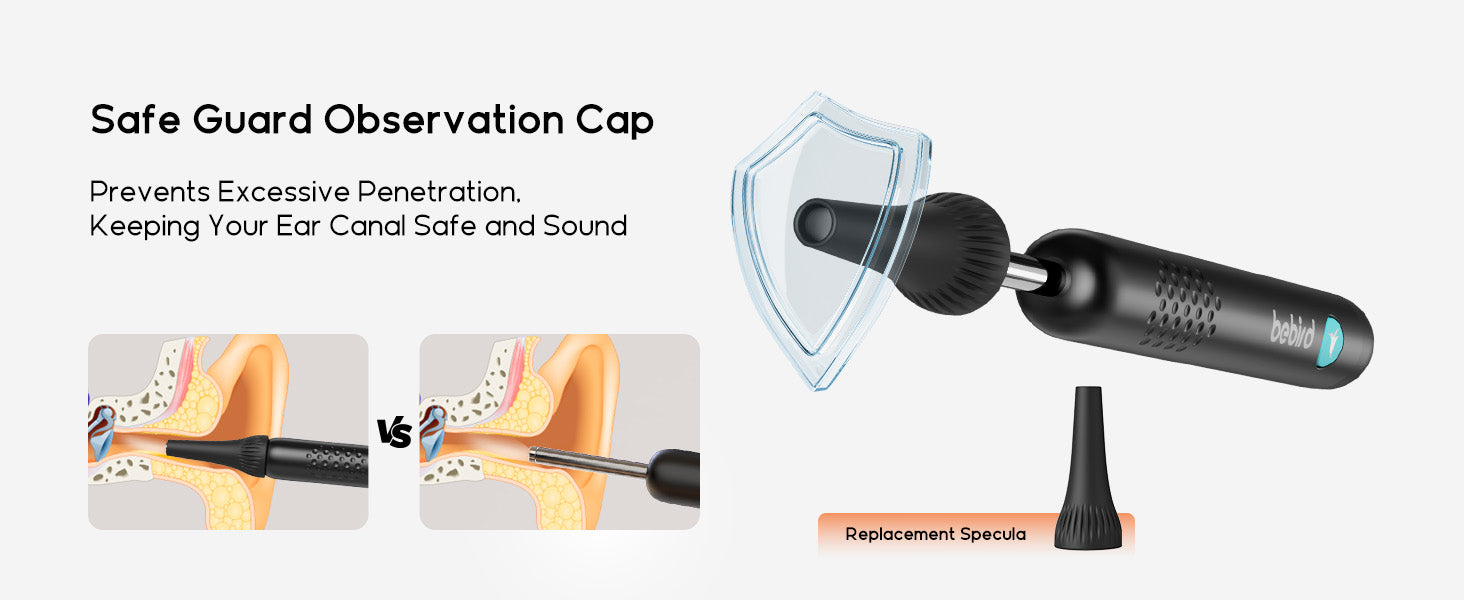 Safe Guard Observation Cap

Prevents Excessive Penetration, Keeping Your Ear Canal Safe and Sound

VS

bebird

Replacement Specula